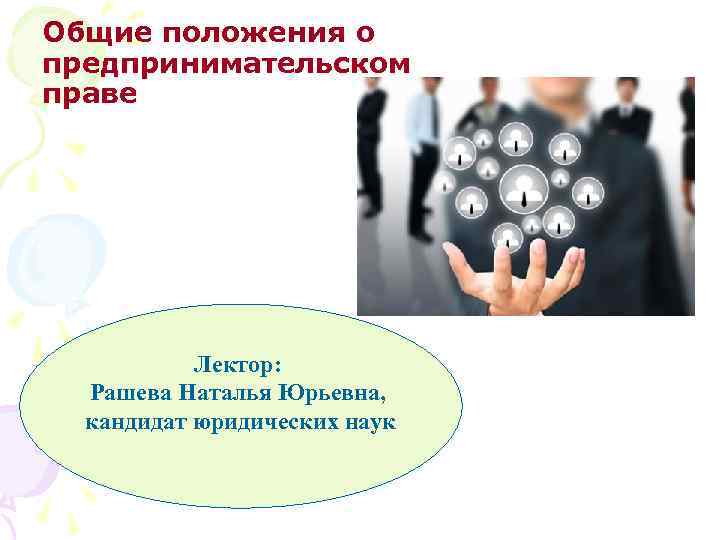 Общие положения о предпринимательском праве

Лектор:
Рашева Наталья Юрьевна,
кандидат юридических наук